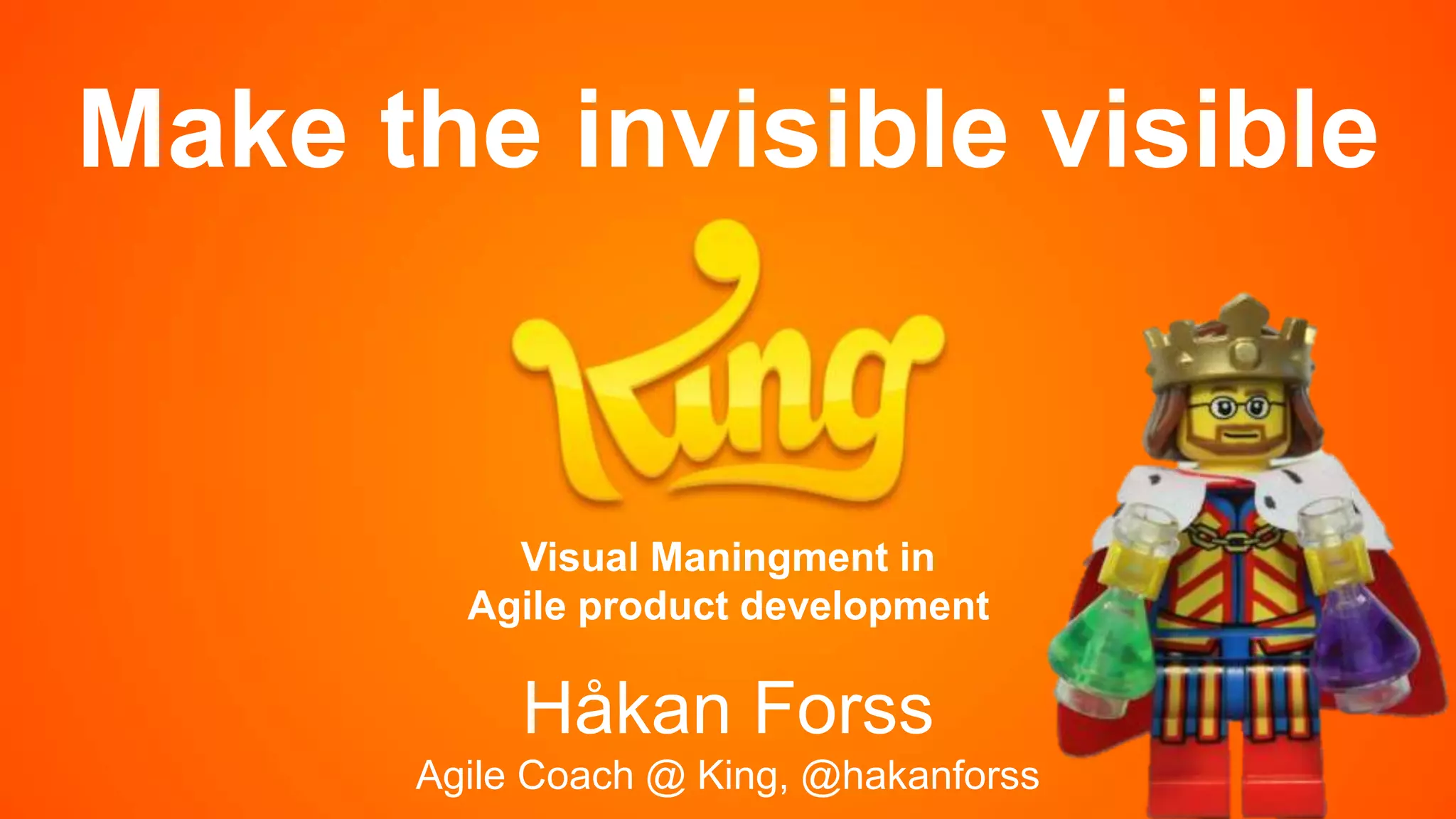 Make the invisible visible

King

Visual Maningment in Agile product development

Håkan Forss

Agile Coach @ King, @hakanforss